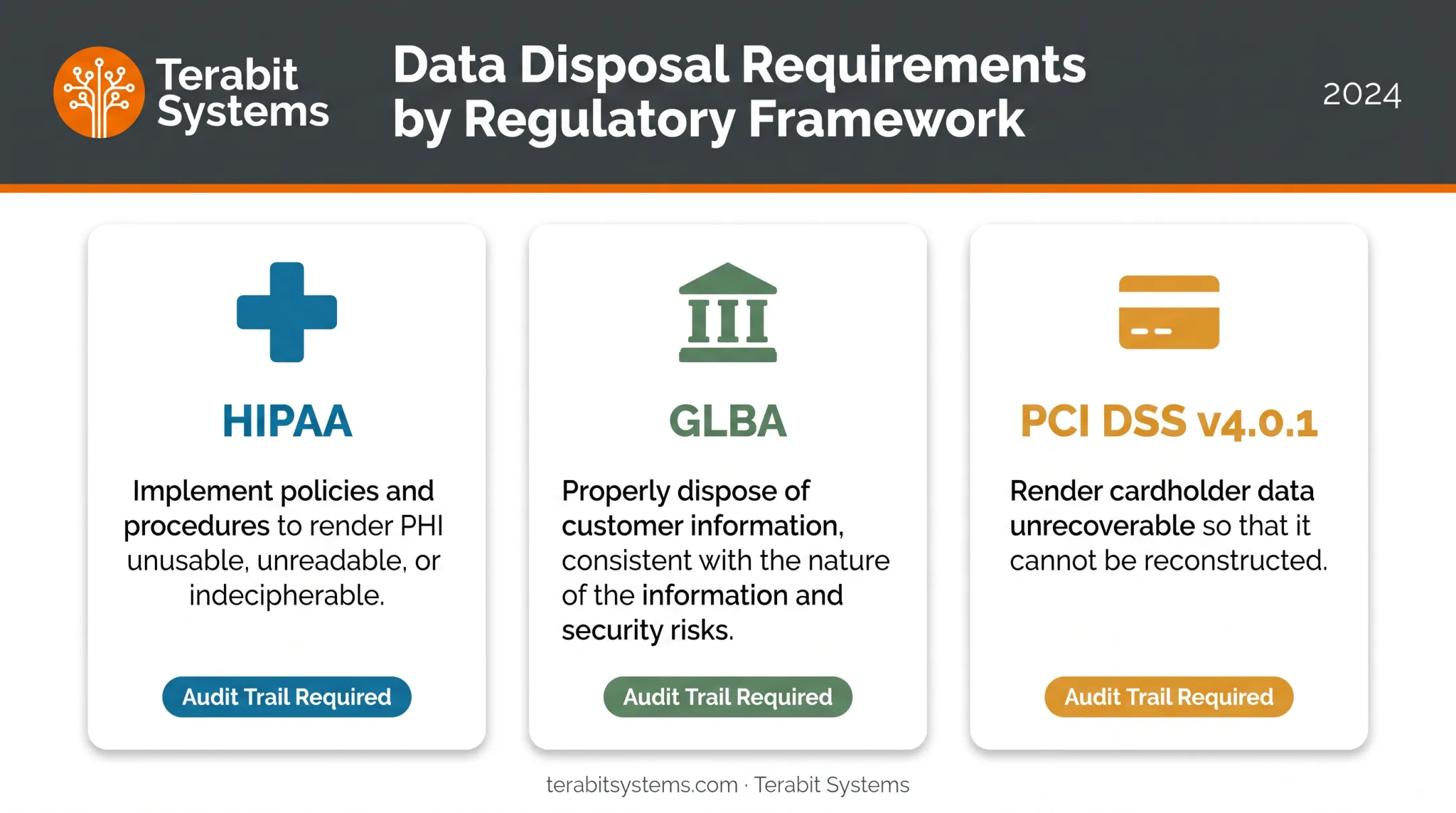 Terabit Systems

Data Disposal Requirements by Regulatory Framework

2024

HIPAA

Implement policies and procedures to render PHI unusable, unreadable, or indecipherable.

Audit Trail Required

GLBA

Properly dispose of customer information, consistent with the nature of the information and security risks.

Audit Trail Required

PCI DSS v4.0.1

Render cardholder data unrecoverable so that it cannot be reconstructed.

Audit Trail Required

terabitsystems.com · Terabit Systems